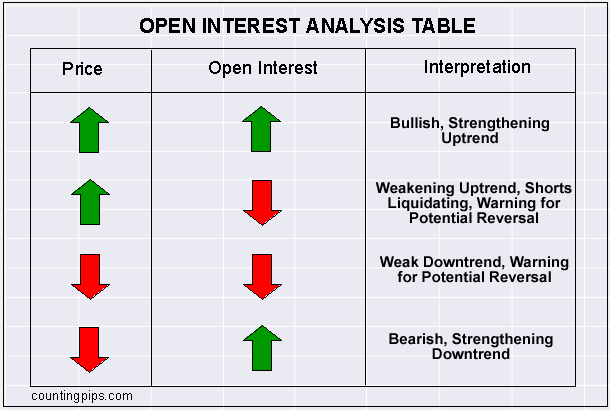 OPEN INTEREST ANALYSIS TABLE

| Price | Open Interest | Interpretation |
|---|---|---|
| | | Bullish, Strengthening Uptrend |
| | | Weakening Uptrend, Shorts Liquidating, Warning for Potential Reversal |
| | | Weak Downtrend, Warning for Potential Reversal |
| | | Bearish, Strengthening Downtrend |

countingpips.com